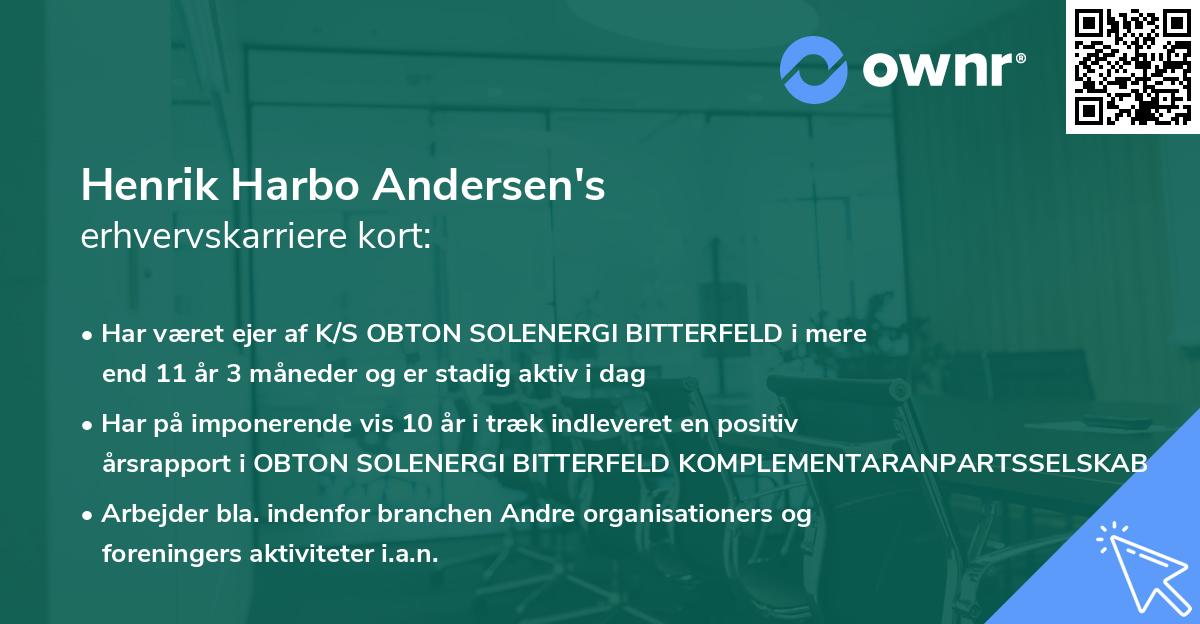 ownr®

Henrik Harbo Andersen's
erhvervskarriere kort:

• Har været ejer af K/S OBTON SOLENERGI BITTERFELD i mere end 11 år 3 måneder og er stadig aktiv i dag

• Har på imponerende vis 10 år i træk indleveret en positiv årsrapport i OBTON SOLENERGI BITTERFELD KOMPLEMENTARANPARTSSELSKAB

• Arbejder bla. indenfor branchen Andre organisationers og foreningers aktiviteter i.a.n.